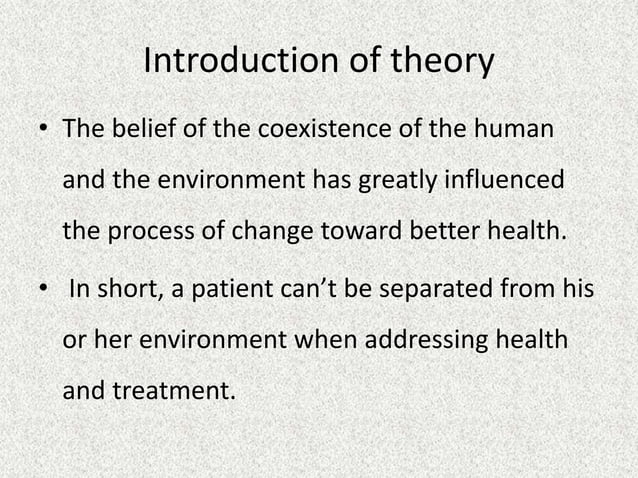 Introduction of theory

• The belief of the coexistence of the human and the environment has greatly influenced the process of change toward better health.

• In short, a patient can’t be separated from his or her environment when addressing health and treatment.